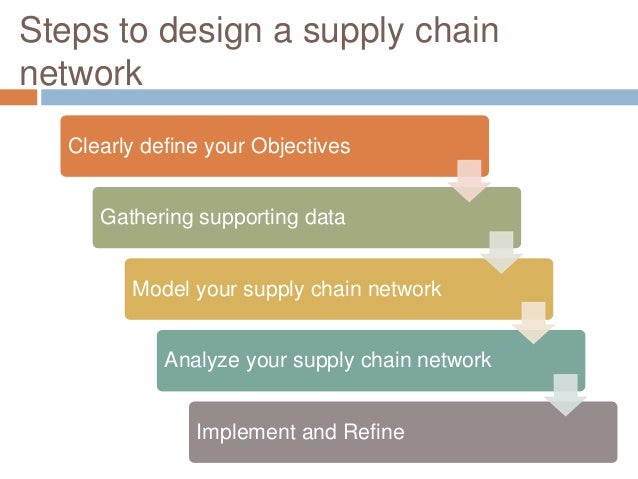 Steps to design a supply chain network

Clearly define your Objectives

Gathering supporting data

Model your supply chain network

Analyze your supply chain network

Implement and Refine